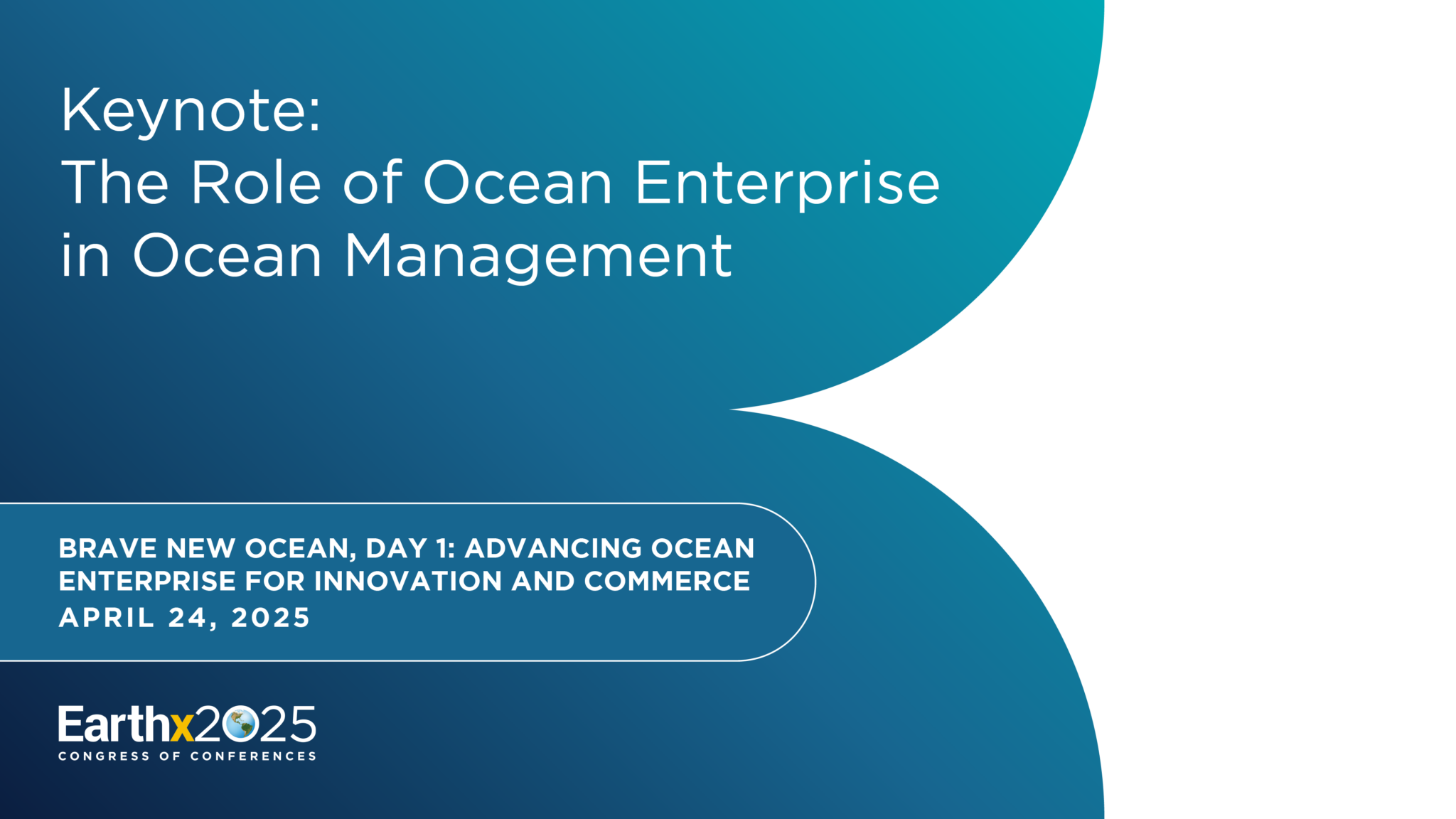 Keynote:
The Role of Ocean Enterprise in Ocean Management

BRAVE NEW OCEAN, DAY 1: ADVANCING OCEAN ENTERPRISE FOR INNOVATION AND COMMERCE
APRIL 24, 2025

Earthx2025
CONGRESS OF CONFERENCES